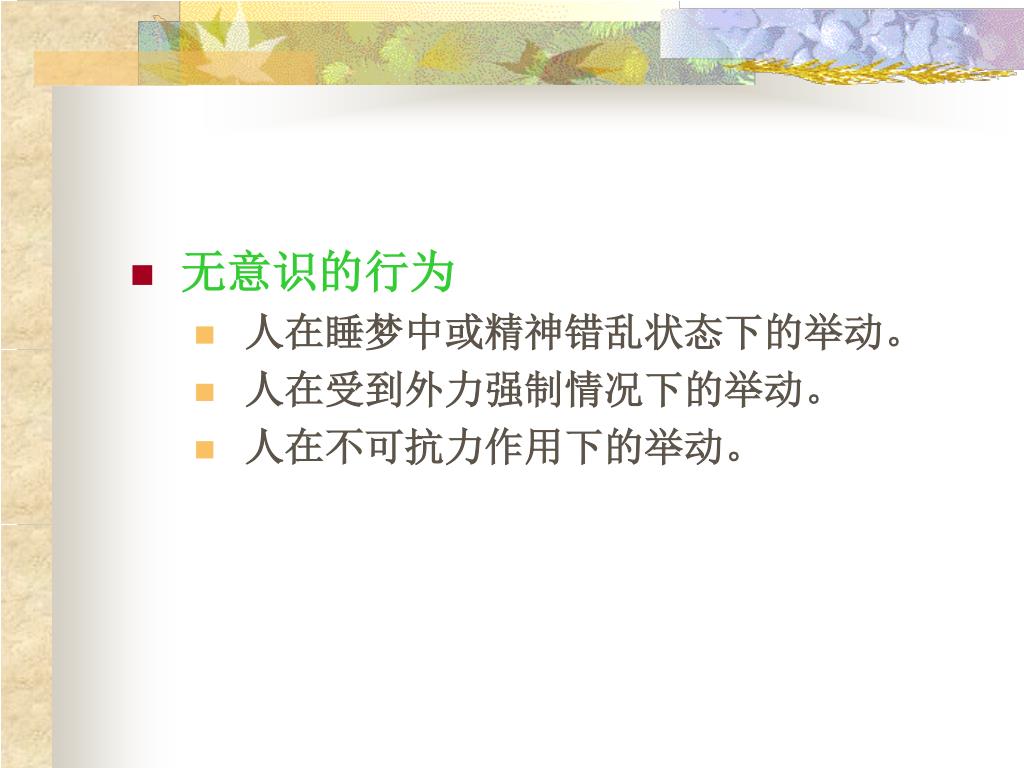 无意识的行为

人在睡梦中或精神错乱状态下的举动。

人在受到外力强制情况下的举动。

人在不可抗力作用下的举动。